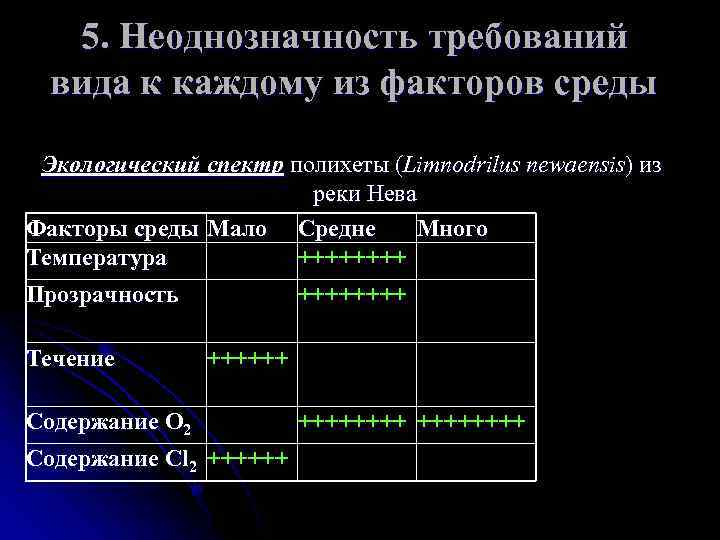 5. Неоднозначность требований вида к каждому из факторов среды

Экологический спектр полихеты (Limnodrilus newaensis) из реки Нева

| Факторы среды | Мало | Средне | Много |
|---|---|---|---|
| Температура | | ++++++++ | |
| Прозрачность | | ++++++++ | |
| Течение | ++++++ | | |
| Содержание $O_2$ | | ++++++++ | ++++++++ |
| Содержание $Cl_2$ | ++++++ | | |